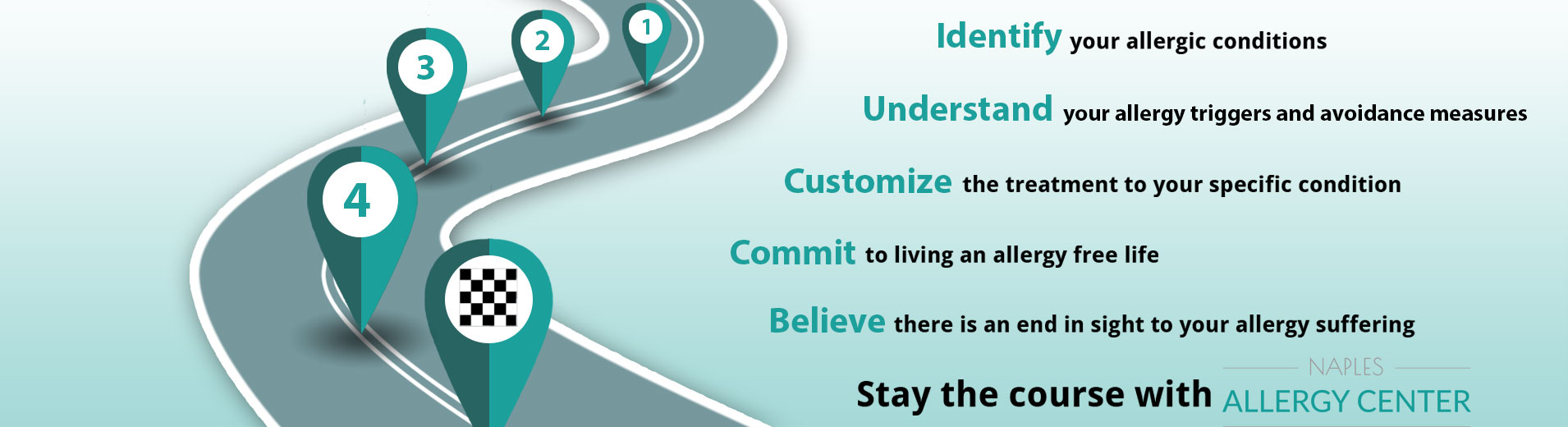 1

2

3

4

Identify your allergic conditions

Understand your allergy triggers and avoidance measures

Customize the treatment to your specific condition

Commit to living an allergy free life

Believe there is an end in sight to your allergy suffering

Stay the course with NAPLES ALLERGY CENTER